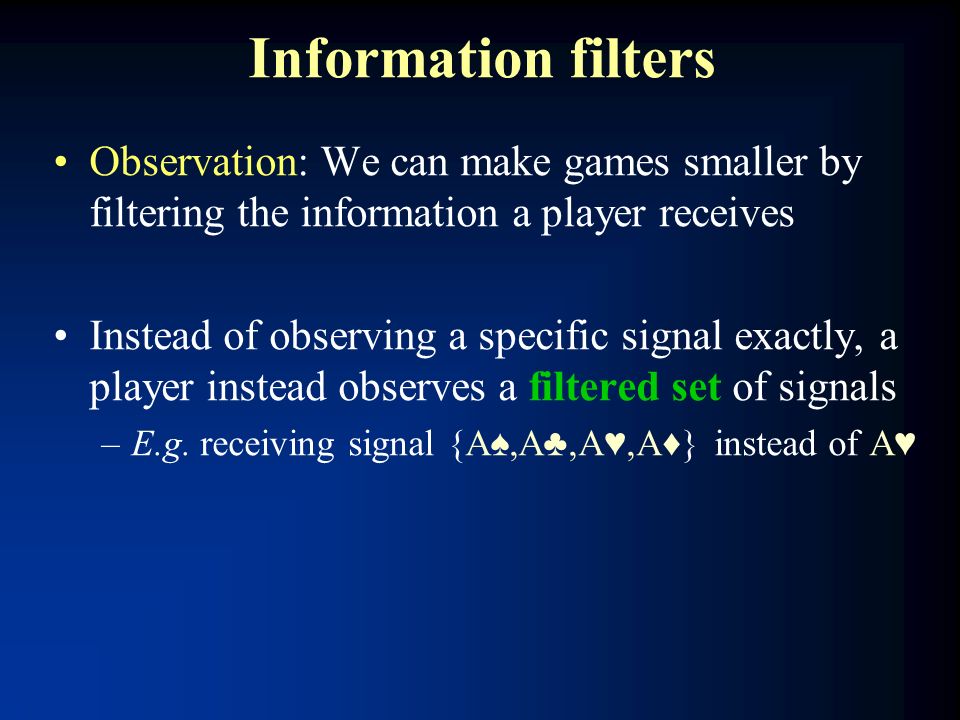 Information filters

• Observation: We can make games smaller by filtering the information a player receives

• Instead of observing a specific signal exactly, a player instead observes a filtered set of signals

– E.g. receiving signal {A♠,A♣,A♥,A♦} instead of A♥